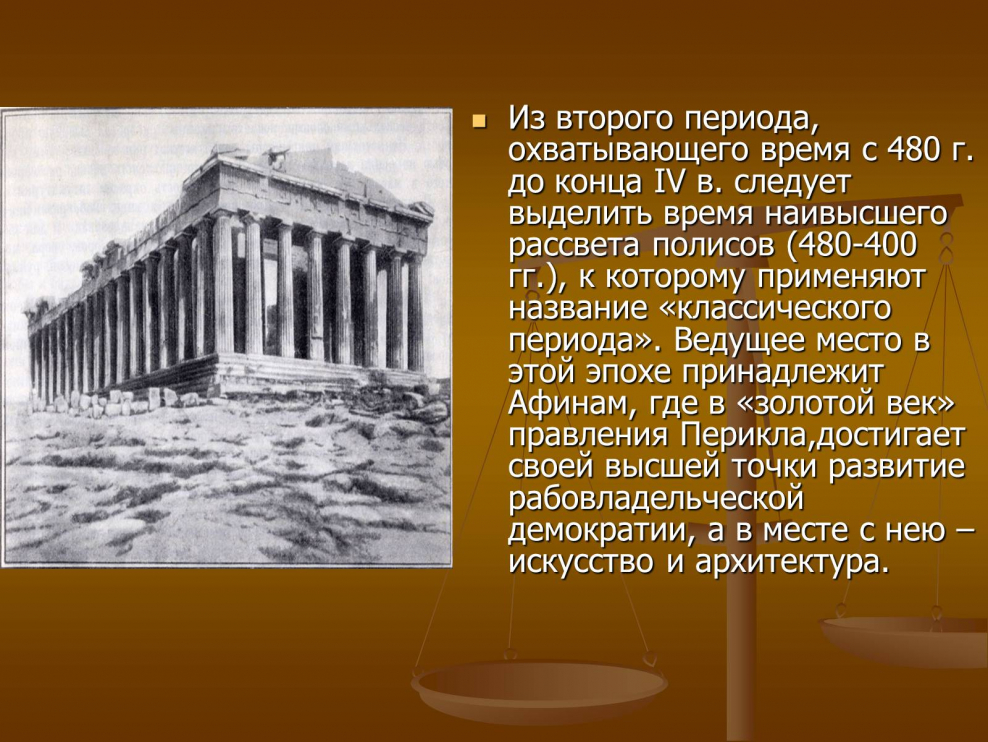 Из второго периода, охватывающего время с 480 г. до конца IV в. следует выделить время наивысшего рассвета полисов (480-400 гг.), к которому применяют название «классического периода». Ведущее место в этой эпохе принадлежит Афинам, где в «золотой век» правления Перикла,достигает своей высшей точки развитие рабовладельческой демократии, а в месте с нею – искусство и архитектура.